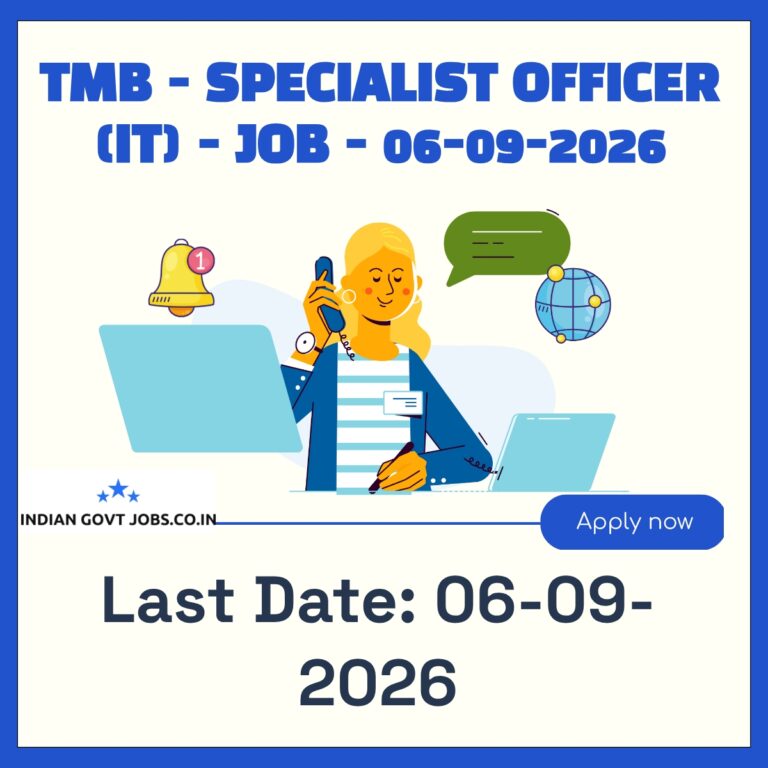 TMB - SPECIALIST OFFICER (IT) - JOB - 06-09-2026

1

INDIAN GOVT JOBS.CO.IN

Apply now

Last Date: 06-09-2026